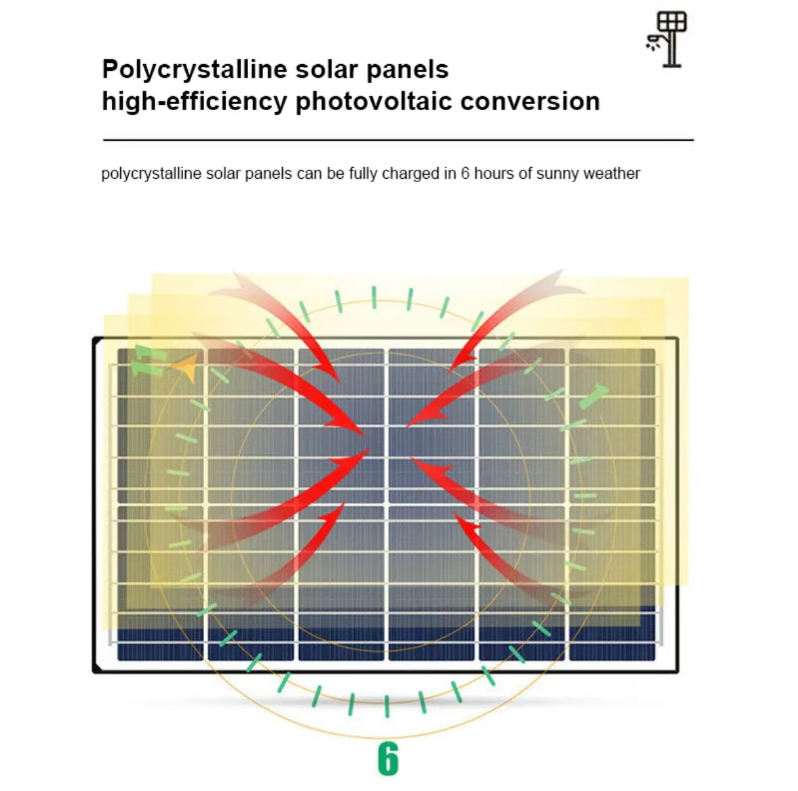 Polycrystalline solar panels
high-efficiency photovoltaic conversion

polycrystalline solar panels can be fully charged in 6 hours of sunny weather

6